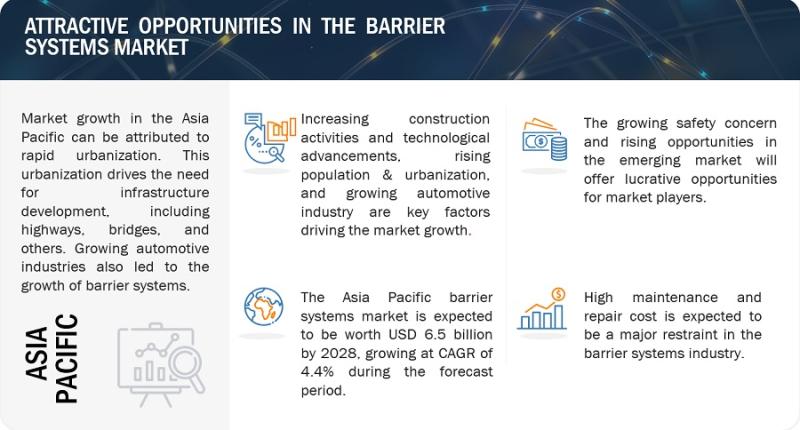 ATTRACTIVE OPPORTUNITIES IN THE BARRIER SYSTEMS MARKET

Market growth in the Asia Pacific can be attributed to rapid urbanization. This urbanization drives the need for infrastructure development, including highways, bridges, and others. Growing automotive industries also led to the growth of barrier systems.

ASIA PACIFIC

Increasing construction activities and technological advancements, rising population & urbanization, and growing automotive industry are key factors driving the market growth.

The Asia Pacific barrier systems market is expected to be worth USD 6.5 billion by 2028, growing at CAGR of 4.4% during the forecast period.

The growing safety concern and rising opportunities in the emerging market will offer lucrative opportunities for market players.

High maintenance and repair cost is expected to be a major restraint in the barrier systems industry.